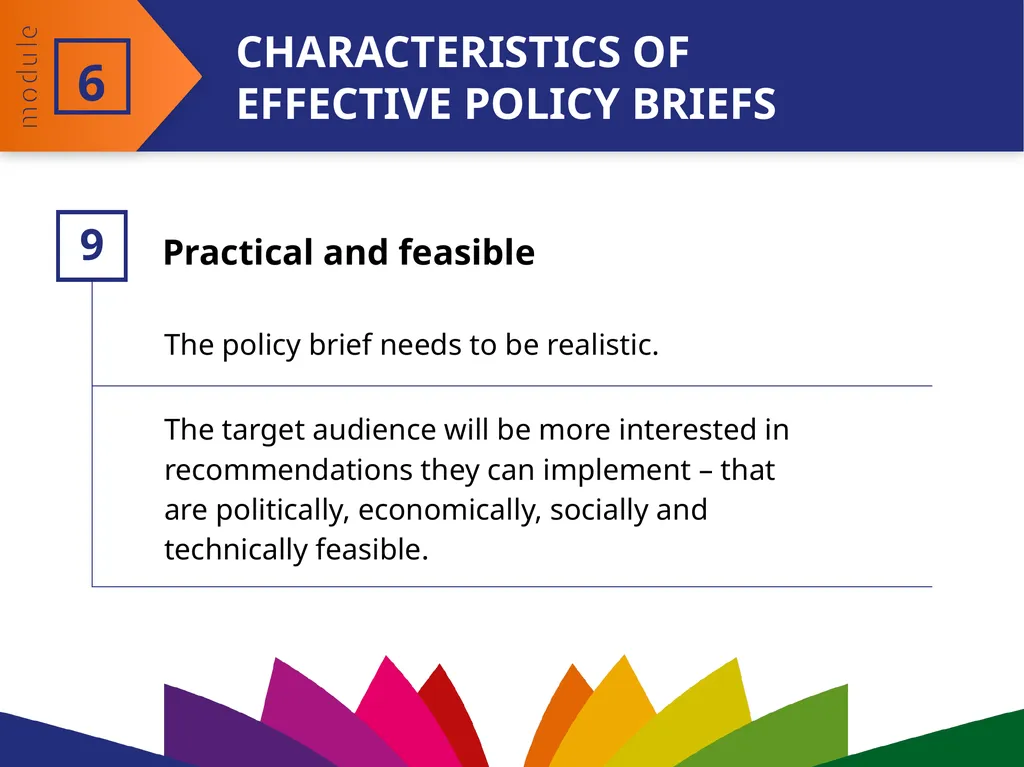 module

6

CHARACTERISTICS OF EFFECTIVE POLICY BRIEFS

9

Practical and feasible

The policy brief needs to be realistic.

The target audience will be more interested in recommendations they can implement – that are politically, economically, socially and technically feasible.